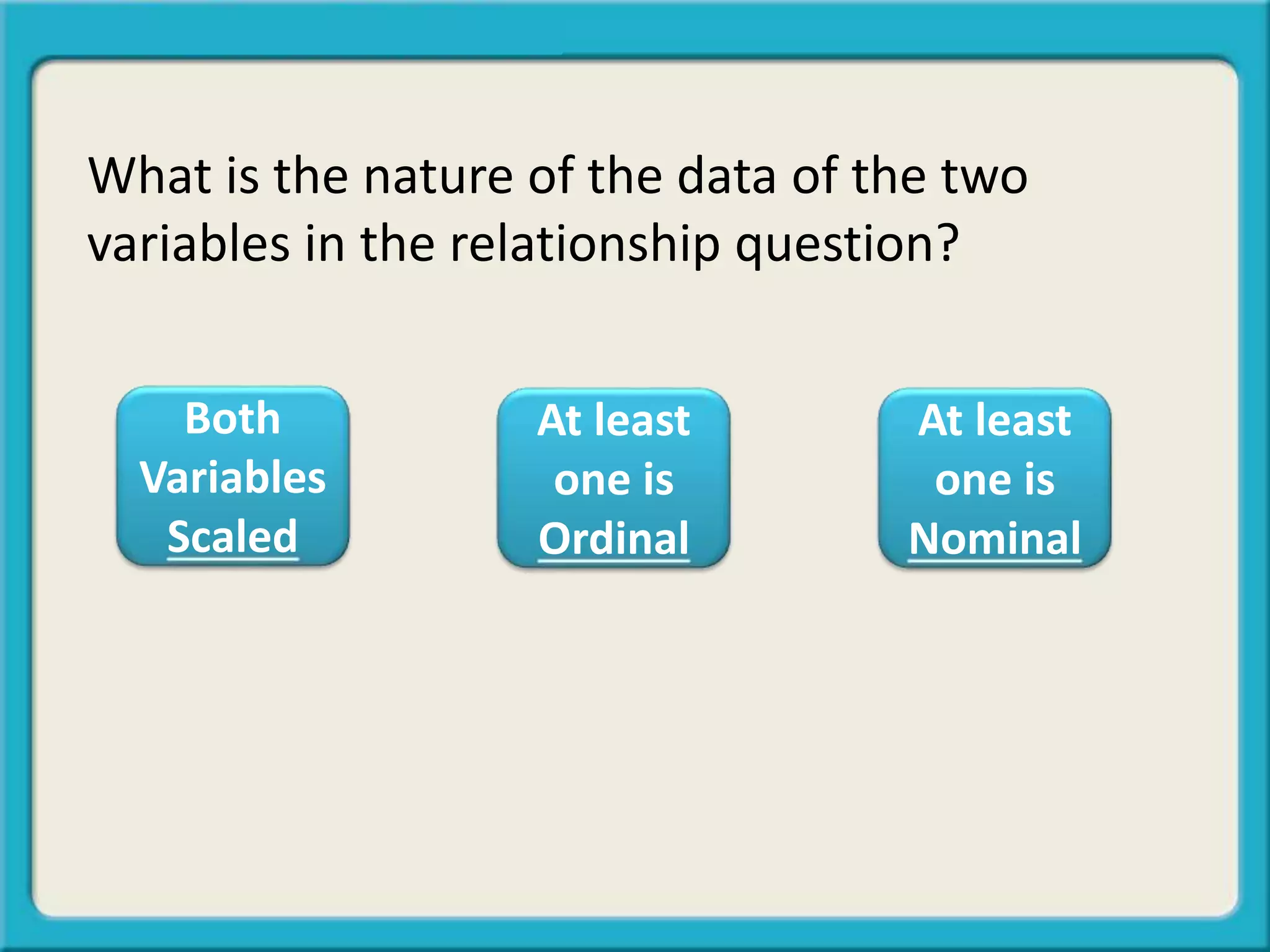 What is the nature of the data of the two variables in the relationship question?

Both Variables Scaled

At least one is Ordinal

At least one is Nominal